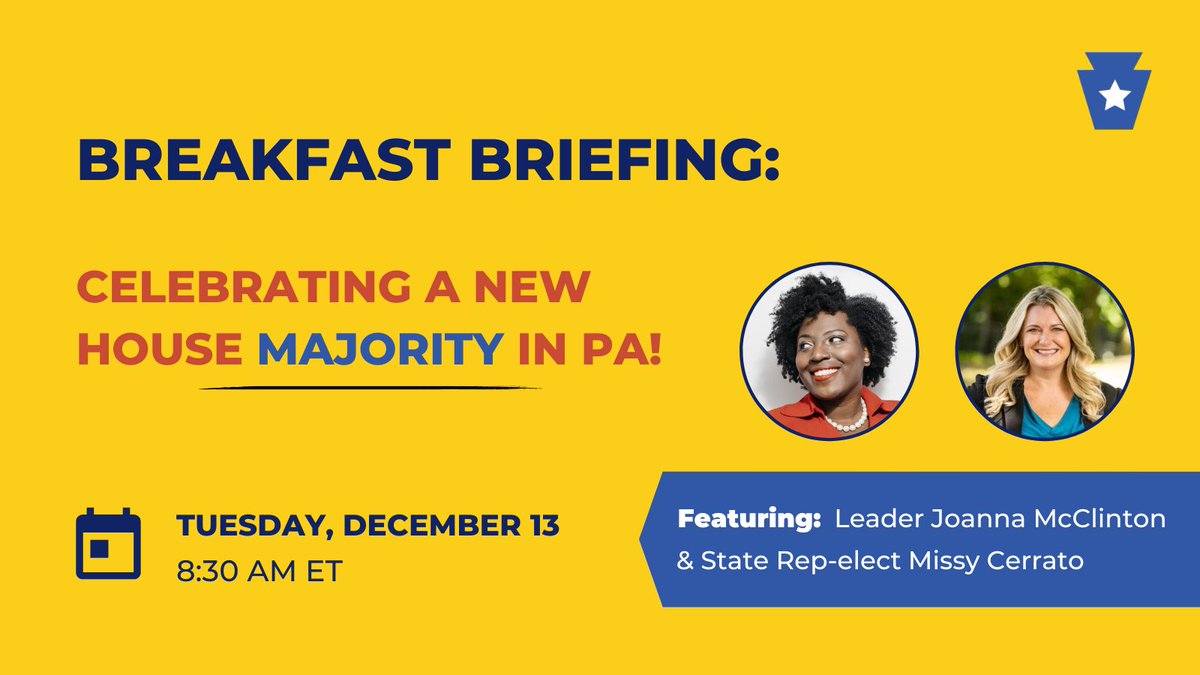 BREAKFAST BRIEFING:

CELEBRATING A NEW HOUSE MAJORITY IN PA!

TUESDAY, DECEMBER 13
8:30 AM ET

Featuring: Leader Joanna McClinton & State Rep-elect Missy Cerrato